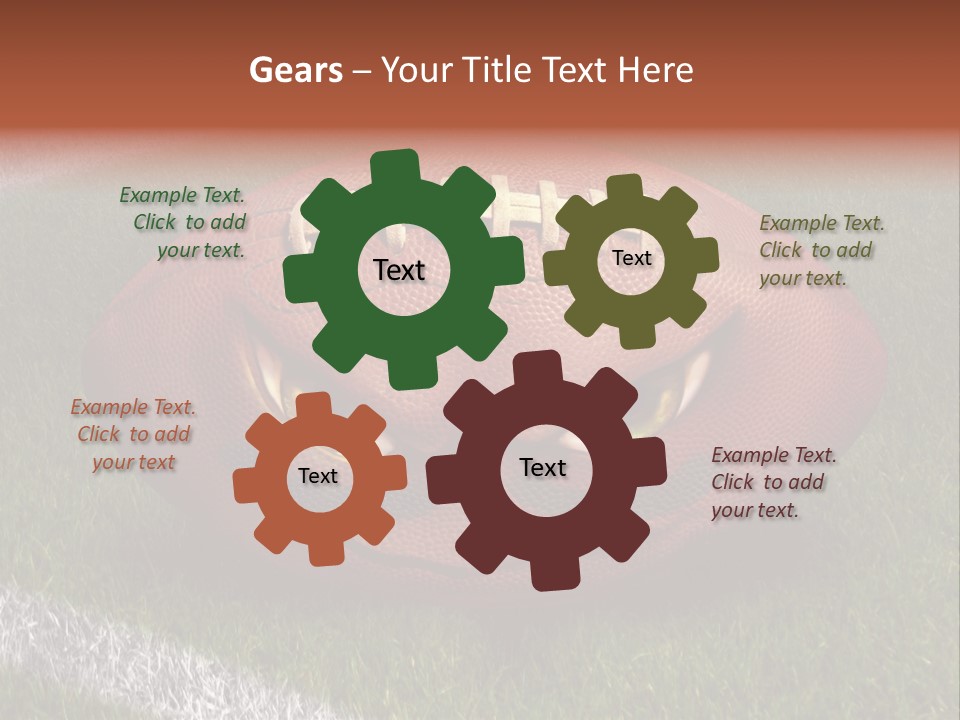 Gears – Your Title Text Here

Example Text. Click to add your text.

Text

Text

Example Text. Click to add your text.

Example Text. Click to add your text

Text

Text

Example Text. Click to add your text.